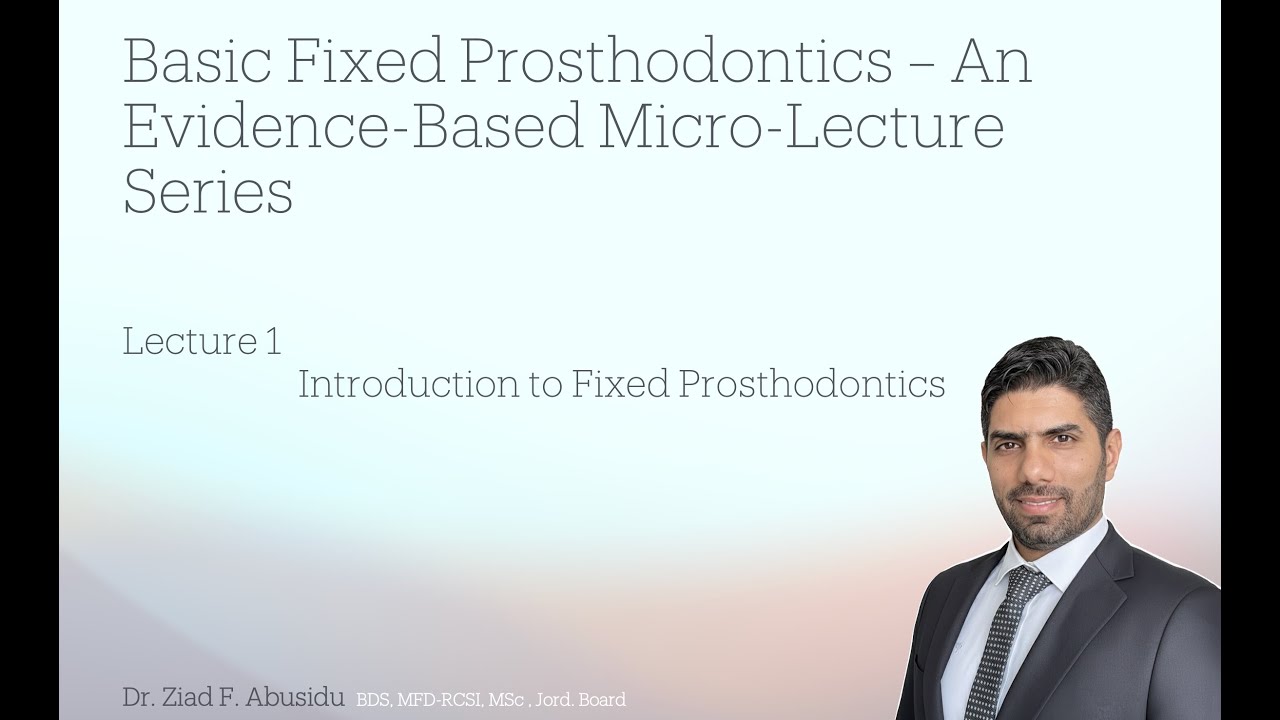 Basic Fixed Prosthodontics – An Evidence-Based Micro-Lecture Series

Lecture 1

Introduction to Fixed Prosthodontics

Dr. Ziad F. Abusidu BDS, MFD-RCSI, MSc , Jord. Board